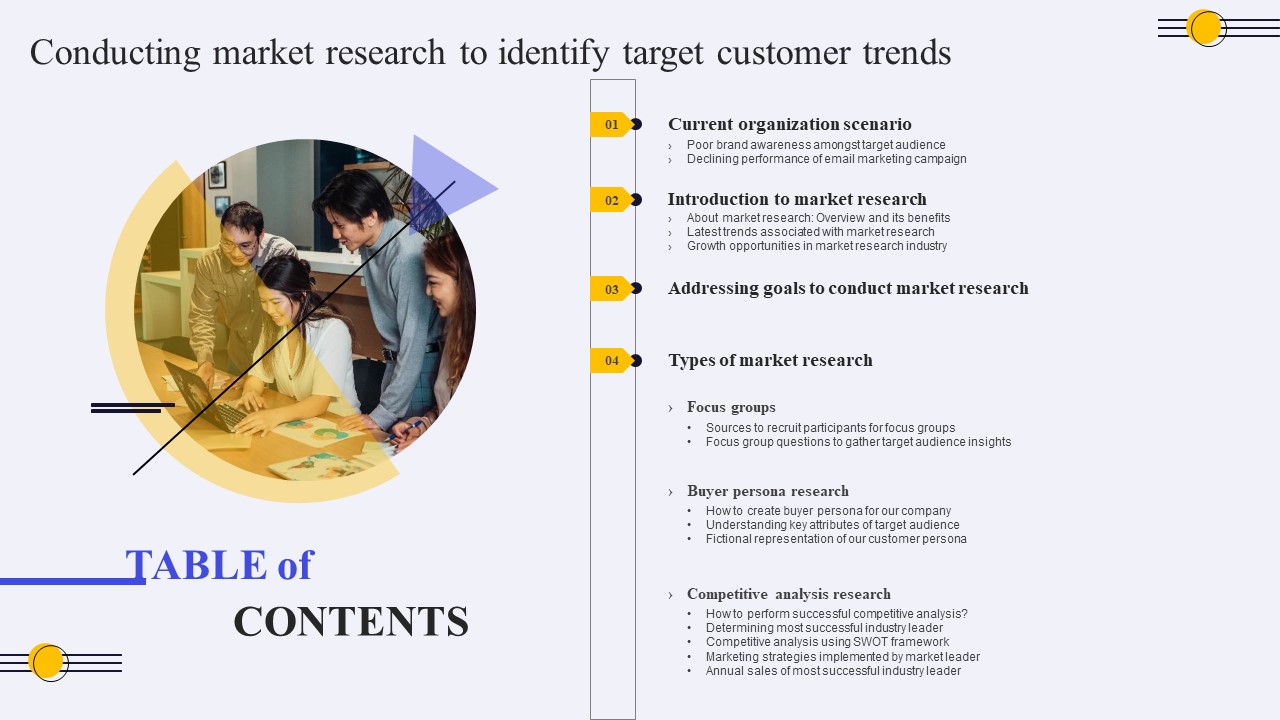 Conducting market research to identify target customer trends

TABLE of CONTENTS

01 Current organization scenario
› Poor brand awareness amongst target audience
› Declining performance of email marketing campaign

02 Introduction to market research
› About market research: Overview and its benefits
› Latest trends associated with market research
› Growth opportunities in market research industry

03 Addressing goals to conduct market research

04 Types of market research

› Focus groups
• Sources to recruit participants for focus groups
• Focus group questions to gather target audience insights

› Buyer persona research
• How to create buyer persona for our company
• Understanding key attributes of target audience
• Fictional representation of our customer persona

› Competitive analysis research
• How to perform successful competitive analysis?
• Determining most successful industry leader
• Competitive analysis using SWOT framework
• Marketing strategies implemented by market leader
• Annual sales of most successful industry leader